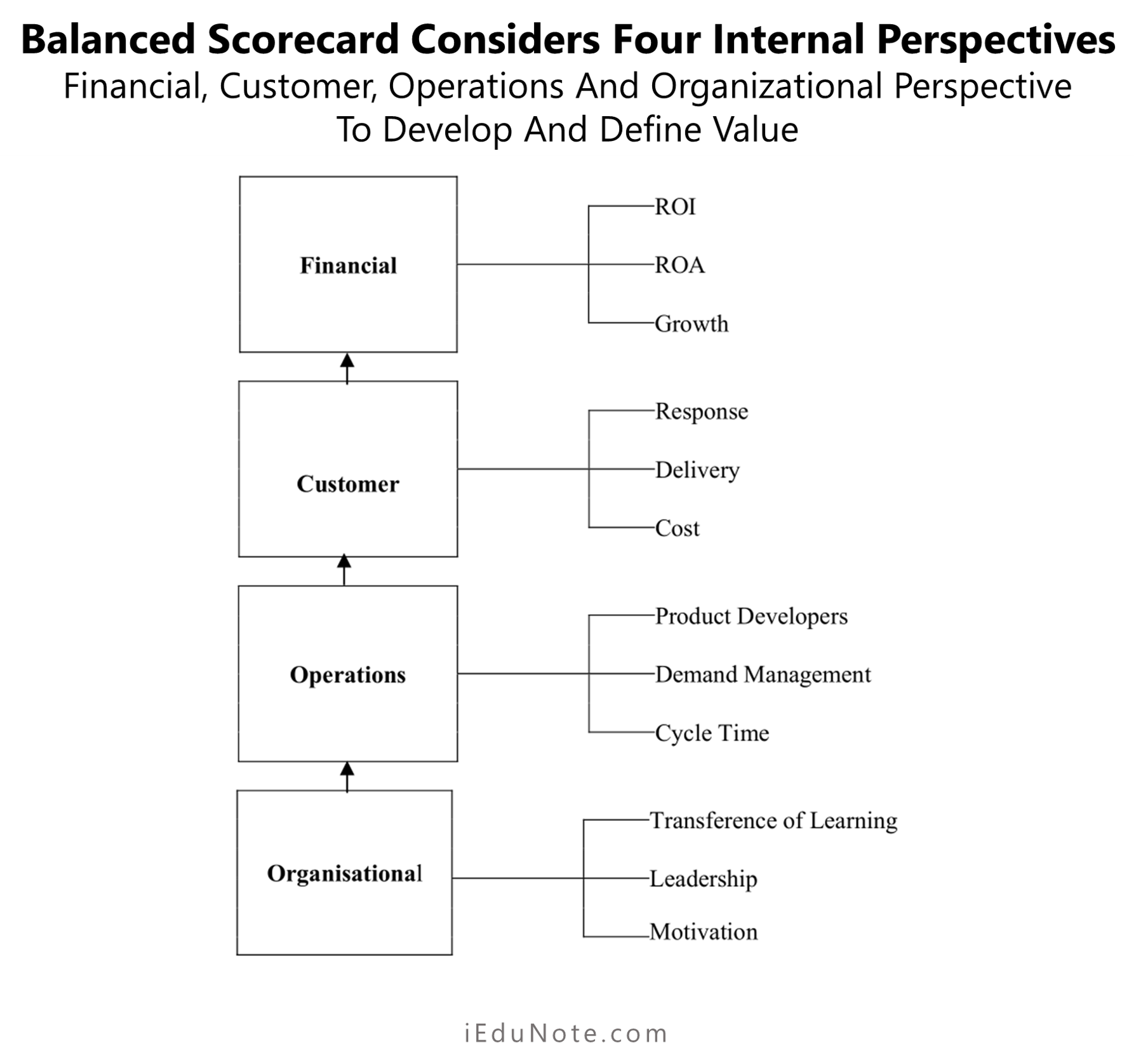 Balanced Scorecard Considers Four Internal Perspectives
Financial, Customer, Operations And Organizational Perspective To Develop And Define Value

Financial
ROI
ROA
Growth

Customer
Response
Delivery
Cost

Operations
Product Developers
Demand Management
Cycle Time

Organisational
Transference of Learning
Leadership
Motivation

iEduNote.com